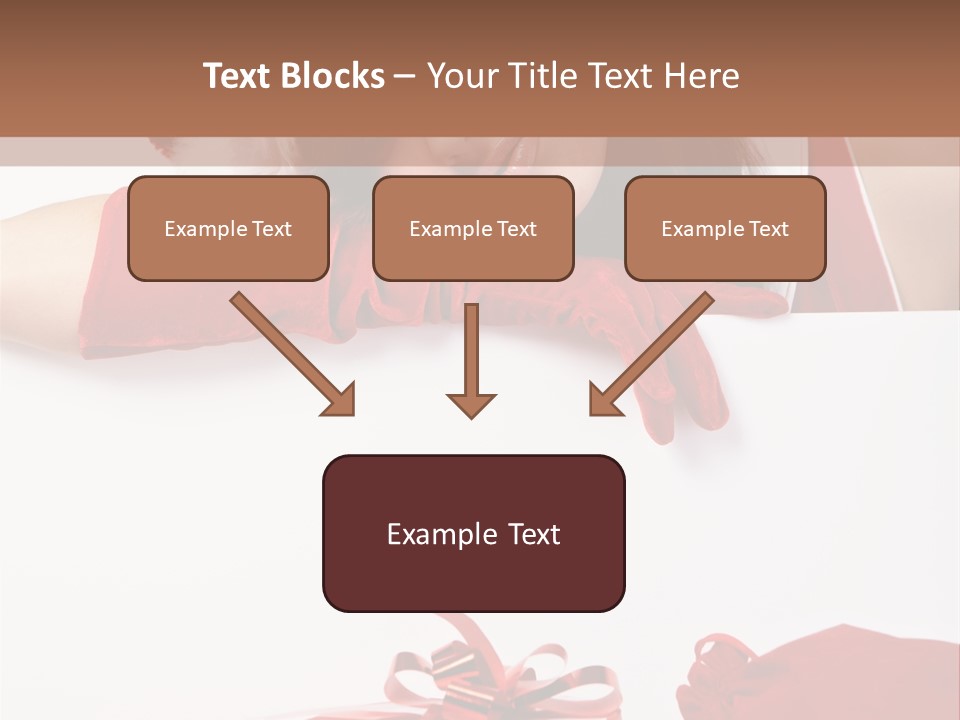 Text Blocks – Your Title Text Here

Example Text

Example Text

Example Text

Example Text